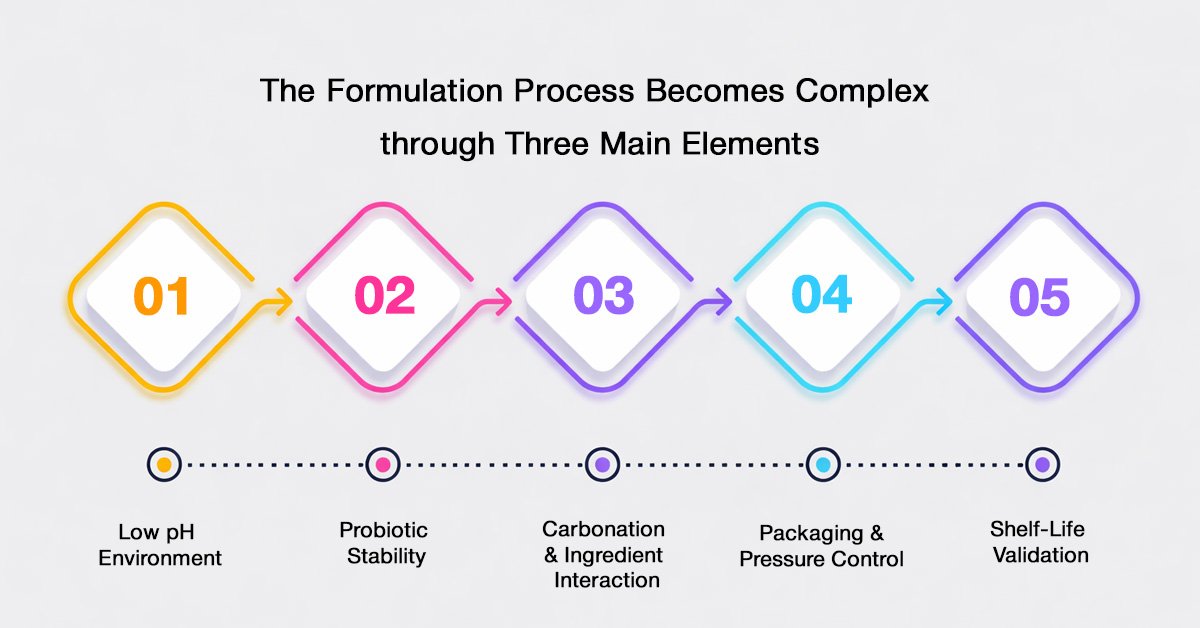 The Formulation Process Becomes Complex through Three Main Elements

01

02

03

04

05

Low pH Environment

Probiotic Stability

Carbonation & Ingredient Interaction

Packaging & Pressure Control

Shelf-Life Validation